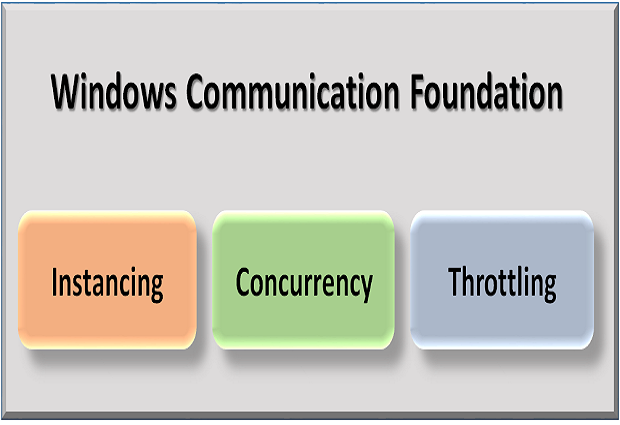 Windows Communication Foundation

Instancing

Concurrency

Throttling